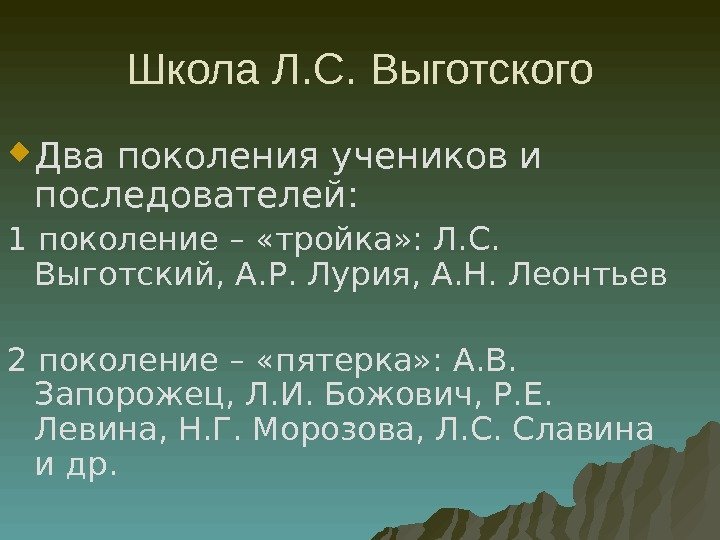 Школа Л.С. Выготского

Два поколения учеников и последователей:

1 поколение – «тройка»: Л.С. Выготский, А.Р. Лурия, А.Н. Леонтьев

2 поколение – «пятерка»: А.В. Запорожец, Л.И. Божович, Р.Е. Левина, Н.Г. Морозова, Л.С. Славина и др.